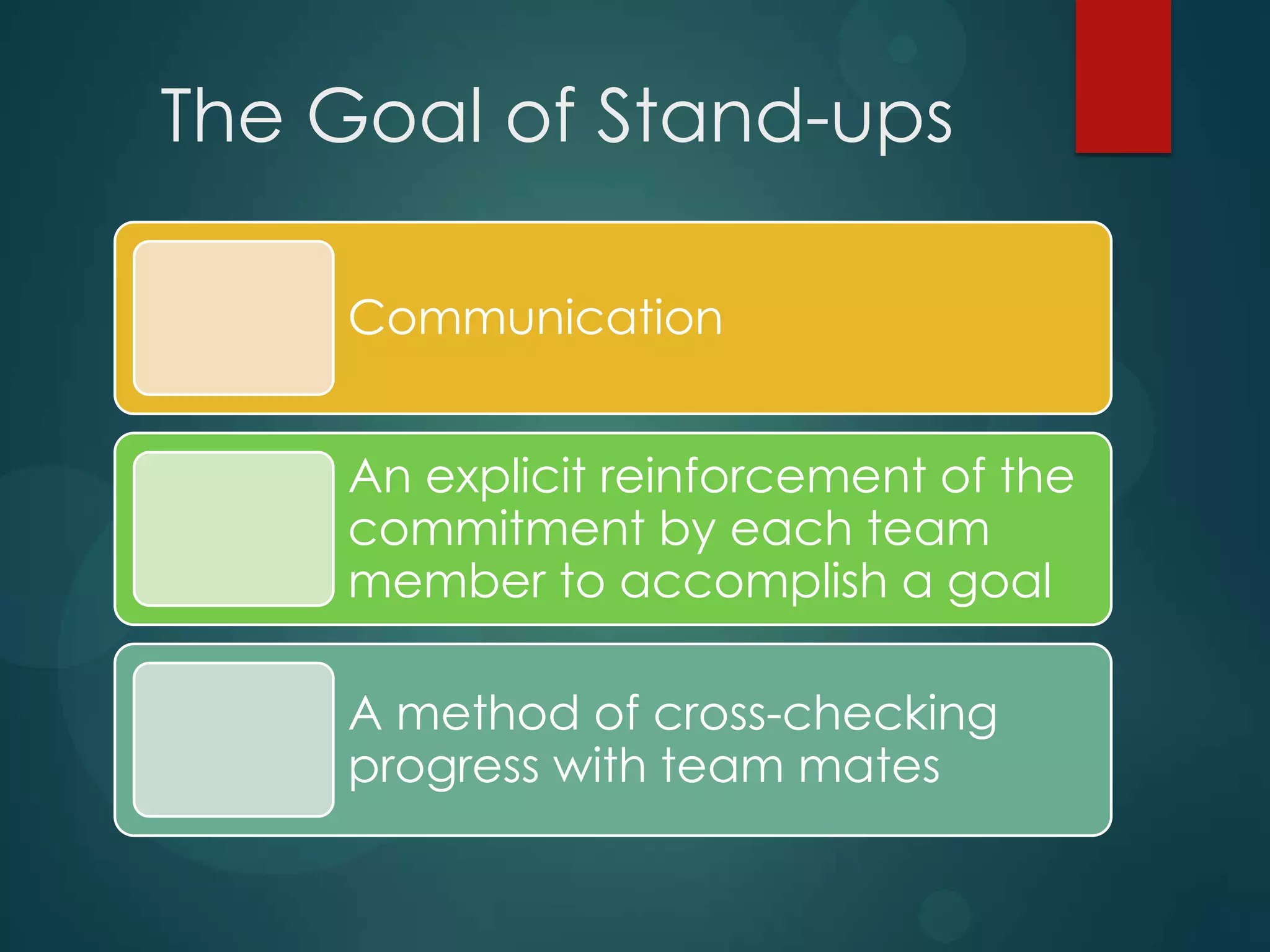 The Goal of Stand-ups

Communication

An explicit reinforcement of the commitment by each team member to accomplish a goal

A method of cross-checking progress with team mates